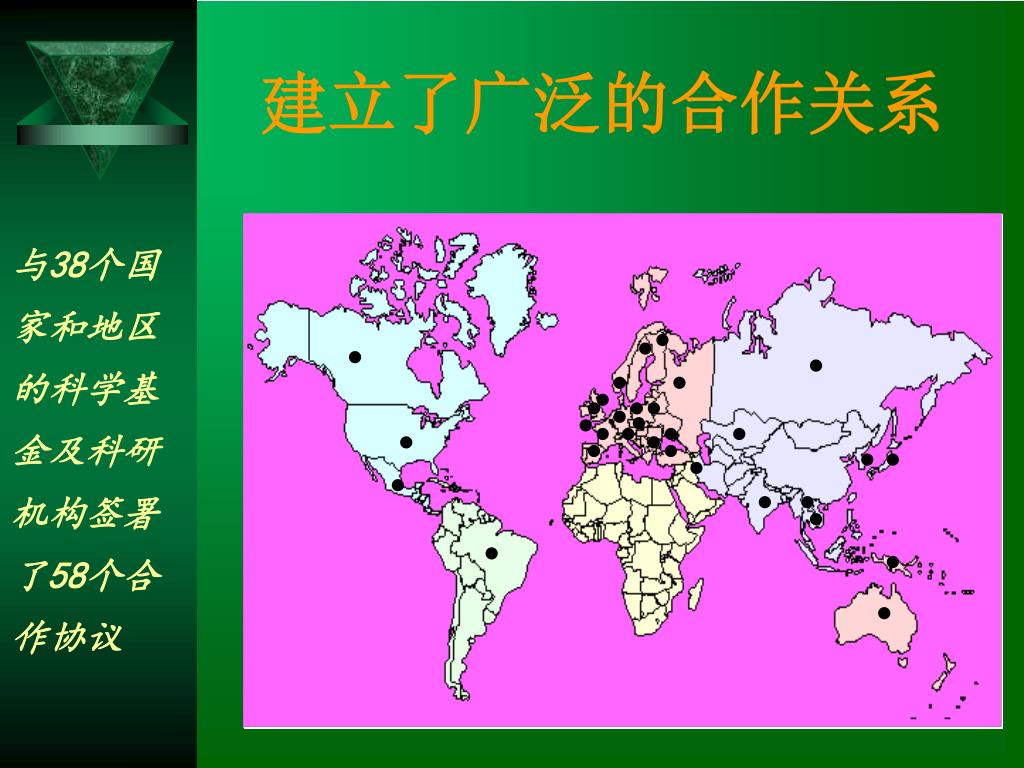 建立了广泛的合作关系

与38个国家和地区的科学基金及科研机构签署了58个合作协议